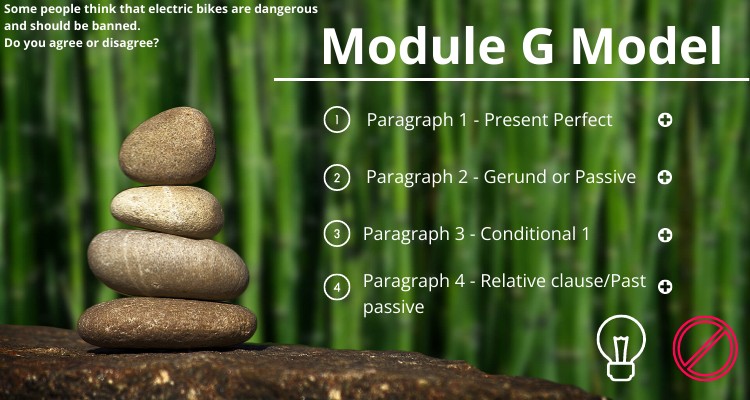 Some people think that electric bikes are dangerous and should be banned.
Do you agree or disagree?

Module G Model

1 Paragraph 1 - Present Perfect

2 Paragraph 2 - Gerund or Passive

3 Paragraph 3 - Conditional 1

4 Paragraph 4 - Relative clause/Past passive